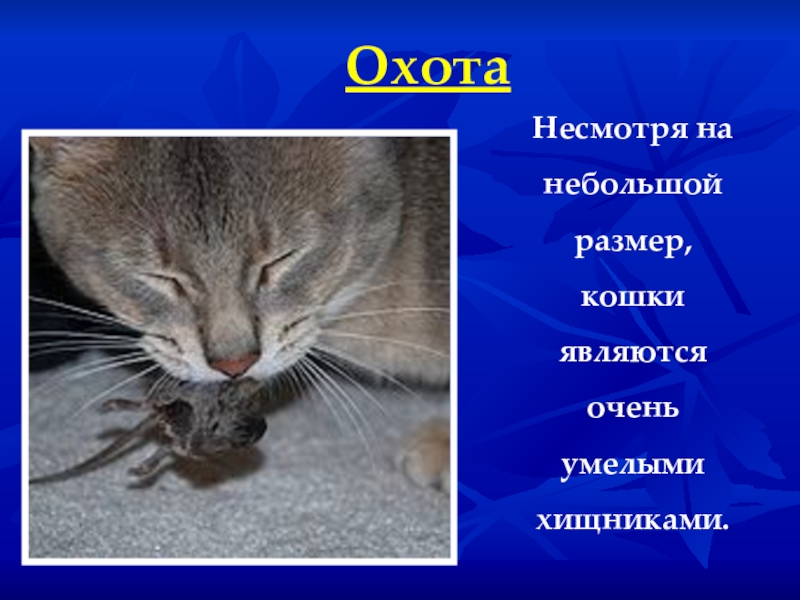 Охота

Несмотря на небольшой размер, кошки являются очень умелыми хищниками.